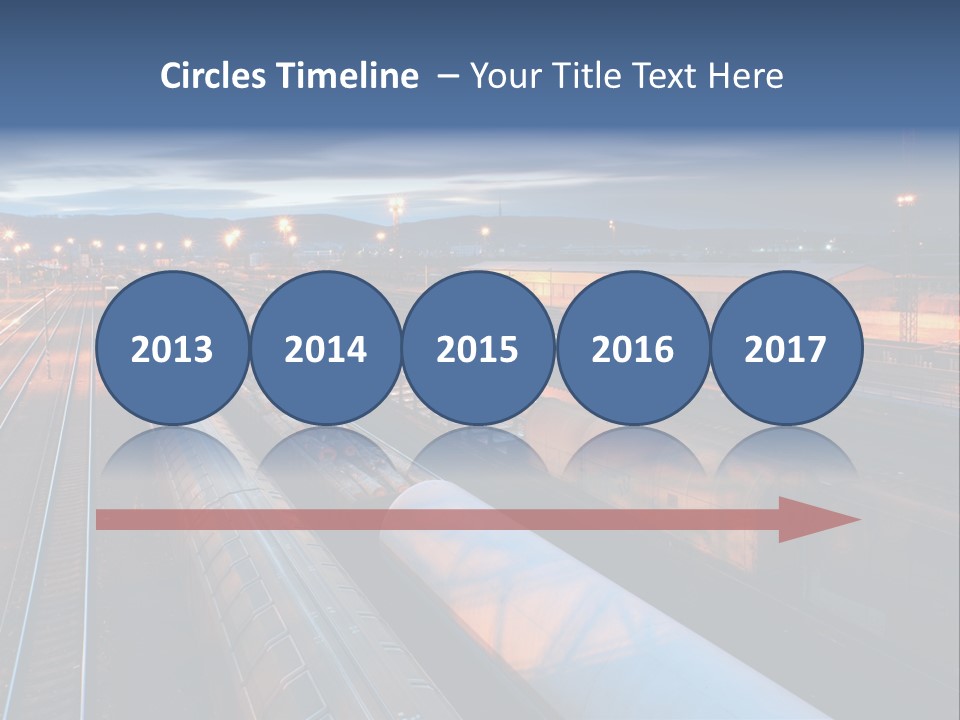 Circles Timeline – Your Title Text Here

2013

2014

2015

2016

2017